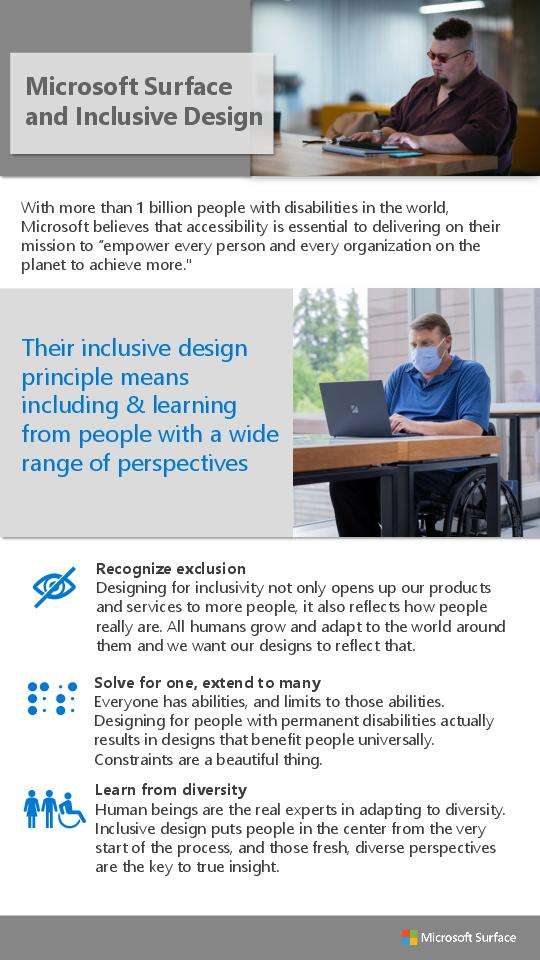 Microsoft Surface and Inclusive Design

With more than 1 billion people with disabilities in the world, Microsoft believes that accessibility is essential to delivering on their mission to "empower every person and every organization on the planet to achieve more."

Their inclusive design principle means including & learning from people with a wide range of perspectives

Recognize exclusion
Designing for inclusivity not only opens up our products and services to more people, it also reflects how people really are. All humans grow and adapt to the world around them and we want our designs to reflect that.

Solve for one, extend to many
Everyone has abilities, and limits to those abilities. Designing for people with permanent disabilities actually results in designs that benefit people universally. Constraints are a beautiful thing.

Learn from diversity
Human beings are the real experts in adapting to diversity. Inclusive design puts people in the center from the very start of the process, and those fresh, diverse perspectives are the key to true insight.

Microsoft Surface